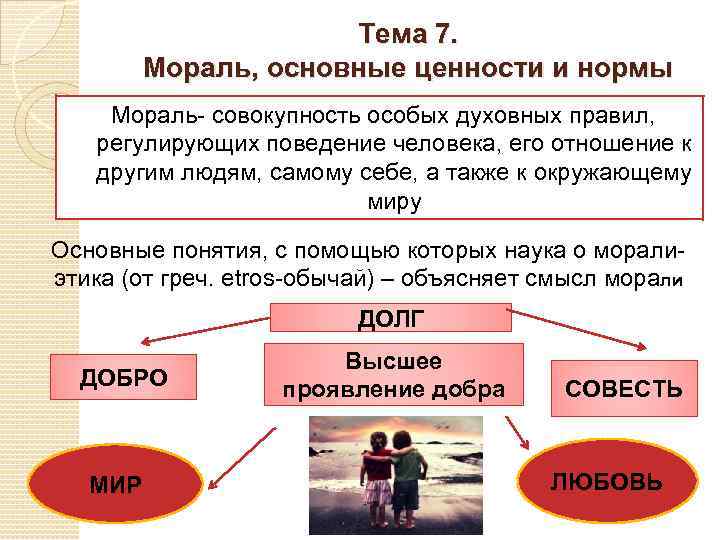 Тема 7.
Мораль, основные ценности и нормы

Мораль- совокупность особых духовных правил, регулирующих поведение человека, его отношение к другим людям, самому себе, а также к окружающему миру

Основные понятия, с помощью которых наука о морали- этика (от греч. etros-обычай) – объясняет смысл морали

ДОЛГ

ДОБРО

Высшее проявление добра

СОВЕСТЬ

МИР

ЛЮБОВЬ